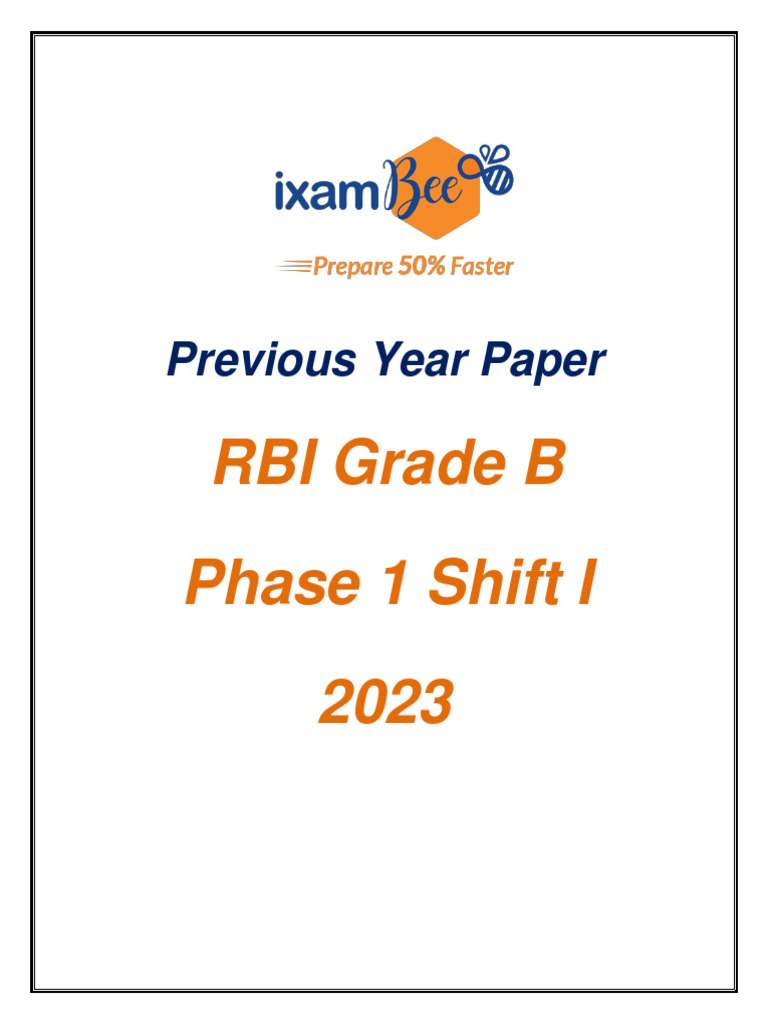 ixamBee
Prepare 50% Faster

Previous Year Paper

RBI Grade B

Phase 1 Shift I

2023